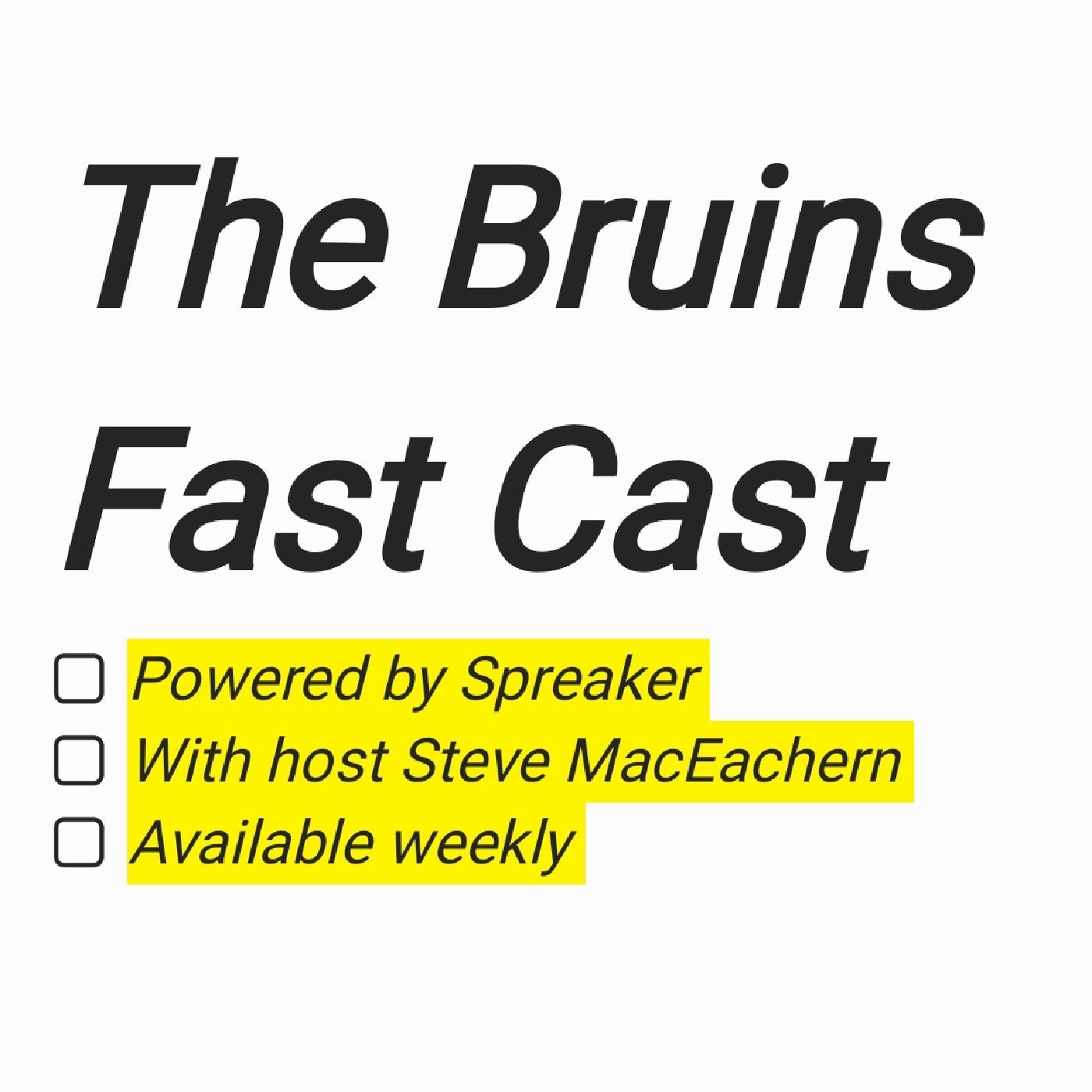 The Bruins Fast Cast

☐ Powered by Spreaker
☐ With host Steve MacEachern
☐ Available weekly